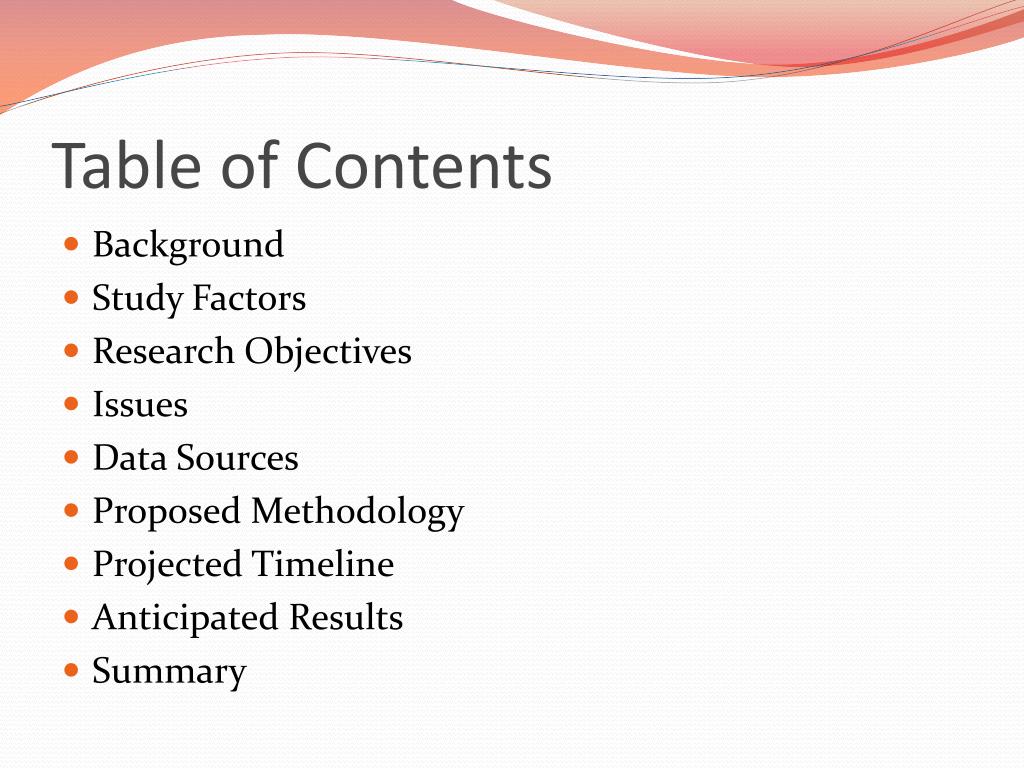 Table of Contents

- Background
- Study Factors
- Research Objectives
- Issues
- Data Sources
- Proposed Methodology
- Projected Timeline
- Anticipated Results
- Summary